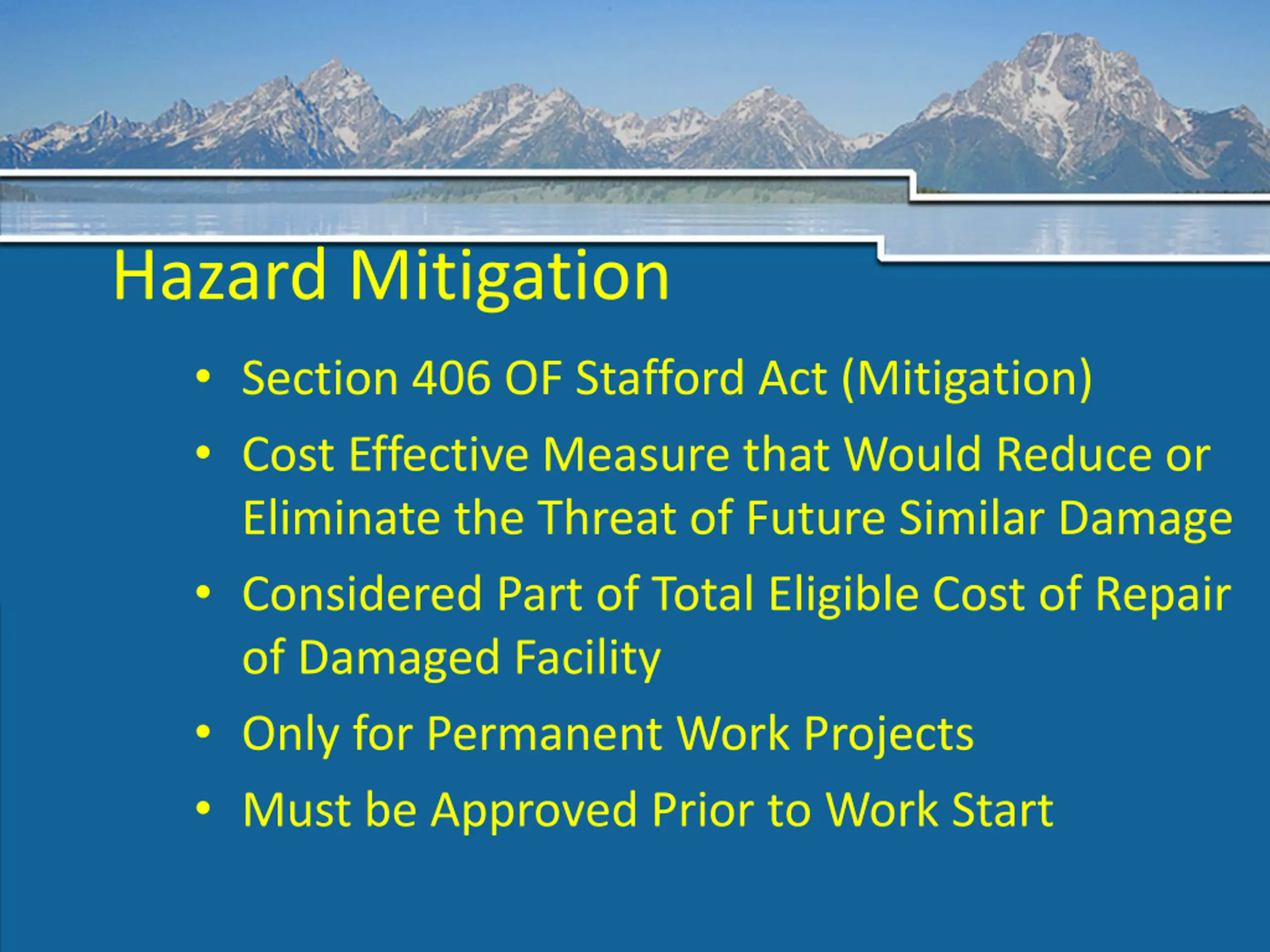 Hazard Mitigation

• Section 406 OF Stafford Act (Mitigation)
• Cost Effective Measure that Would Reduce or Eliminate the Threat of Future Similar Damage
• Considered Part of Total Eligible Cost of Repair of Damaged Facility
• Only for Permanent Work Projects
• Must be Approved Prior to Work Start